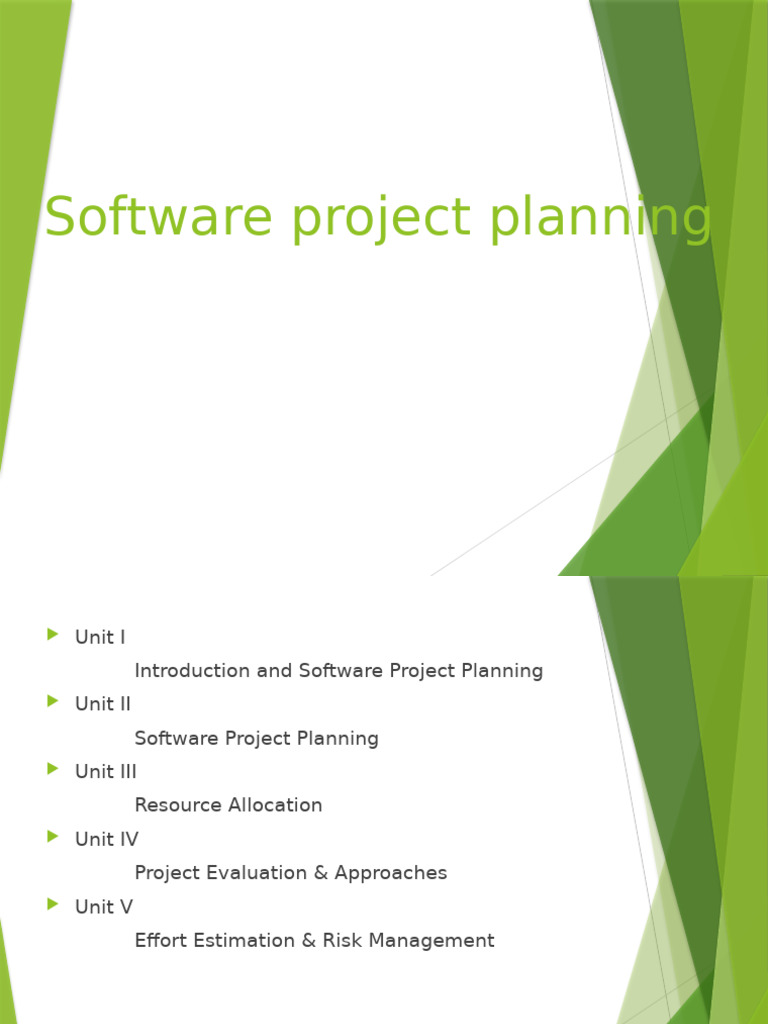 Software project planning

Unit I

Introduction and Software Project Planning

Unit II

Software Project Planning

Unit III

Resource Allocation

Unit IV

Project Evaluation & Approaches

Unit V

Effort Estimation & Risk Management